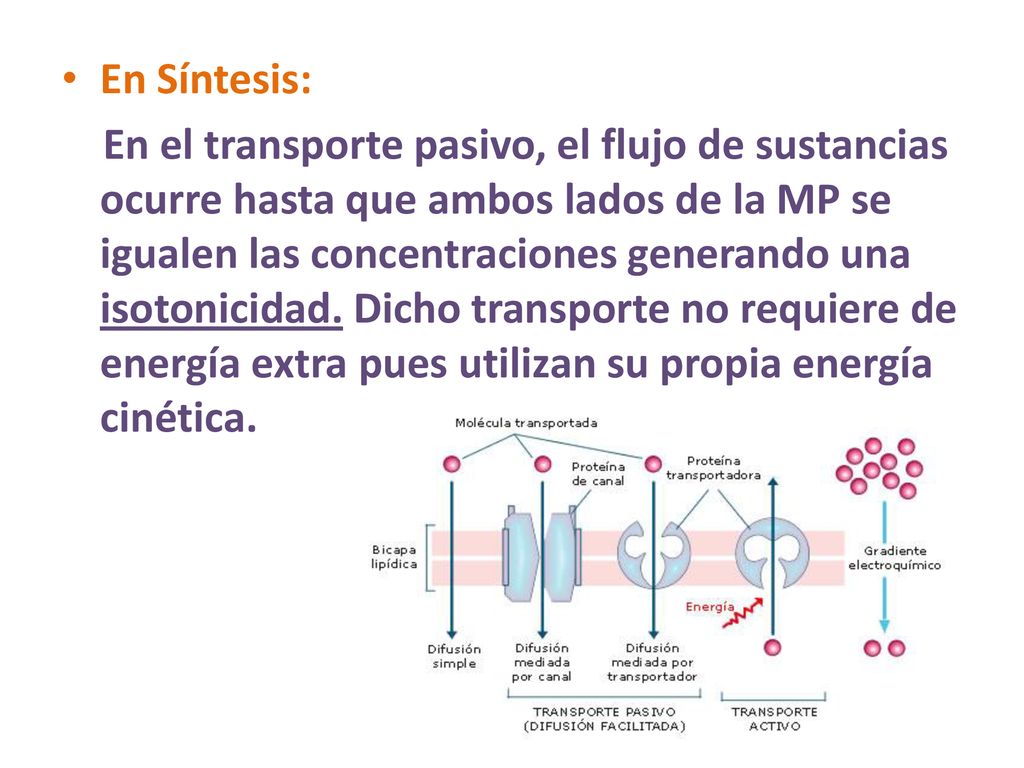 • En Síntesis:

En el transporte pasivo, el flujo de sustancias ocurre hasta que ambos lados de la MP se igualen las concentraciones generando una isotonicidad. Dicho transporte no requiere de energía extra pues utilizan su propia energía cinética.

Molécula transportada

Proteína de canal

Proteína transportadora

Bicapa lipídica

Gradiente electroquímico

Energía

Difusión simple

Difusión mediada por canal

Difusión mediada por transportador

TRANSPORTE PASIVO (DIFUSIÓN FACILITADA)

TRANSPORTE ACTIVO